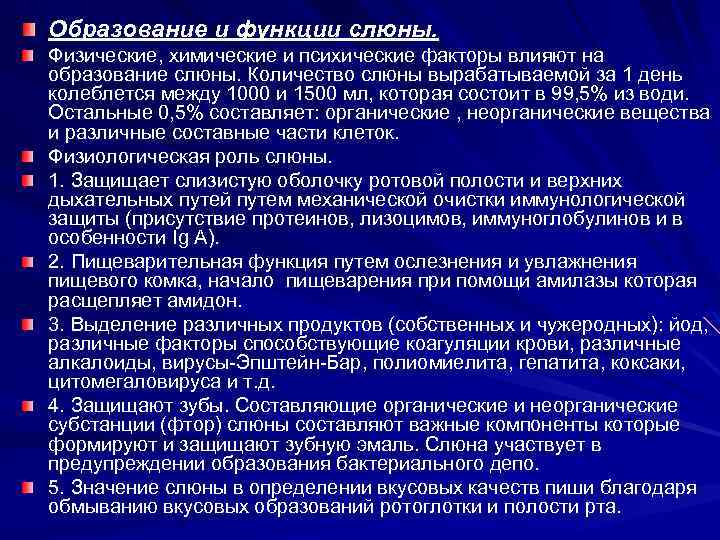 Образование и функции слюны.

Физические, химические и психические факторы влияют на образование слюны. Количество слюны вырабатываемой за 1 день колеблется между 1000 и 1500 мл, которая состоит в 99,5% из води. Остальные 0,5% составляет: органические , неорганические вещества и различные составные части клеток.

Физиологическая роль слюны.

1. Защищает слизистую оболочку ротовой полости и верхних дыхательных путей путем механической очистки иммунологической защиты (присутствие протеинов, лизоцимов, иммуноглобулинов и в особенности Ig A).

2. Пищеварительная функция путем ослезнения и увлажнения пищевого комка, начало пищеварения при помощи амилазы которая расщепляет амидон.

3. Выделение различных продуктов (собственных и чужеродных): йод, различные факторы способствующие коагуляции крови, различные алкалоиды, вирусы-Эпштейн-Бар, полиомиелита, гепатита, коксаки, цитомегаловируса и т.д.

4. Защищают зубы. Составляющие органические и неорганические субстанции (фтор) слюны составляют важные компоненты которые формируют и защищают зубную эмаль. Слюна участвует в предупреждении образования бактериального депо.

5. Значение слюны в определении вкусовых качеств пиши благодаря обмыванию вкусовых образований ротоглотки и полости рта.